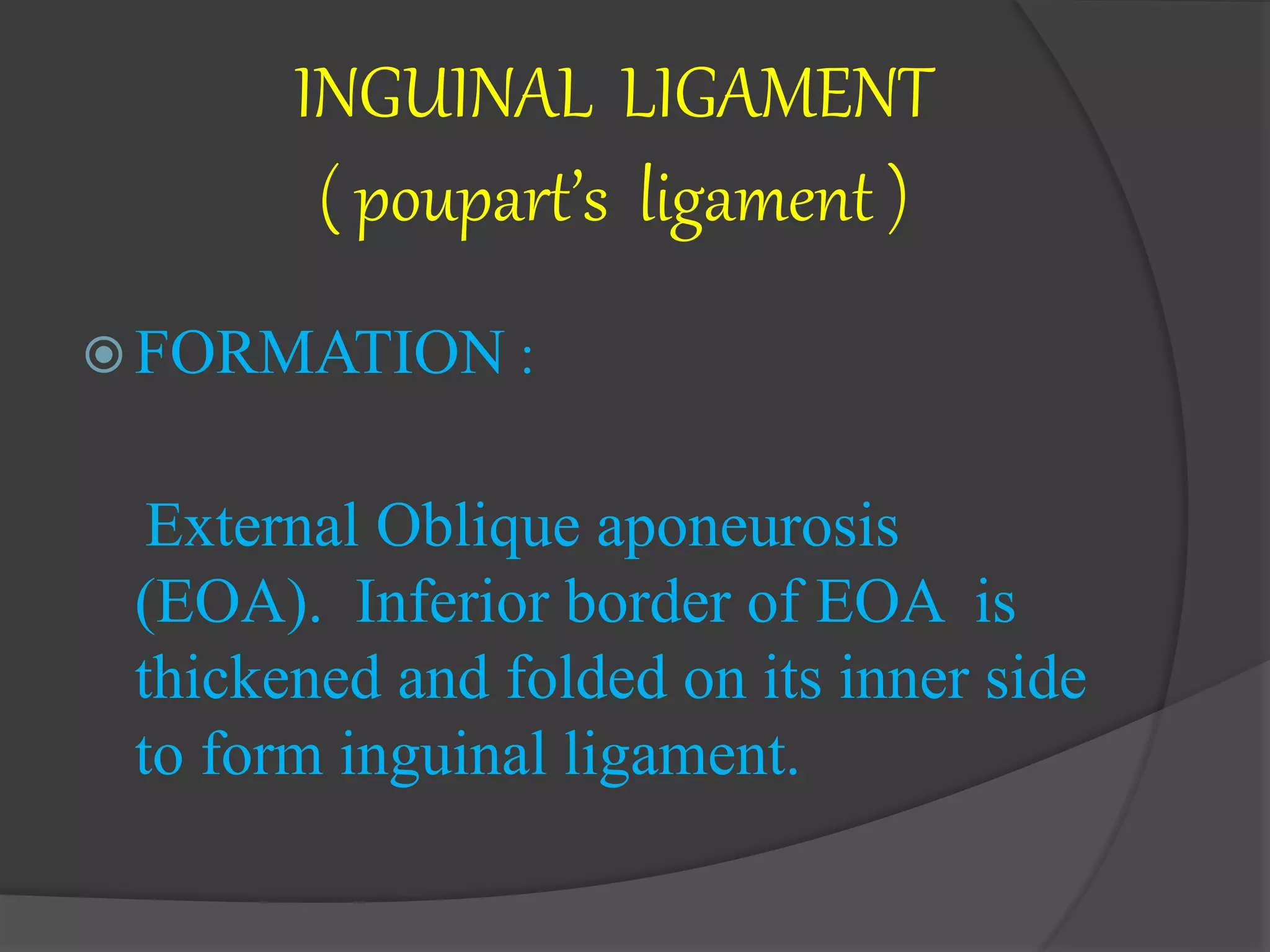 INGUINAL LIGAMENT
( poupart's ligament )

FORMATION :

External Oblique aponeurosis (EOA). Inferior border of EOA is thickened and folded on its inner side to form inguinal ligament.